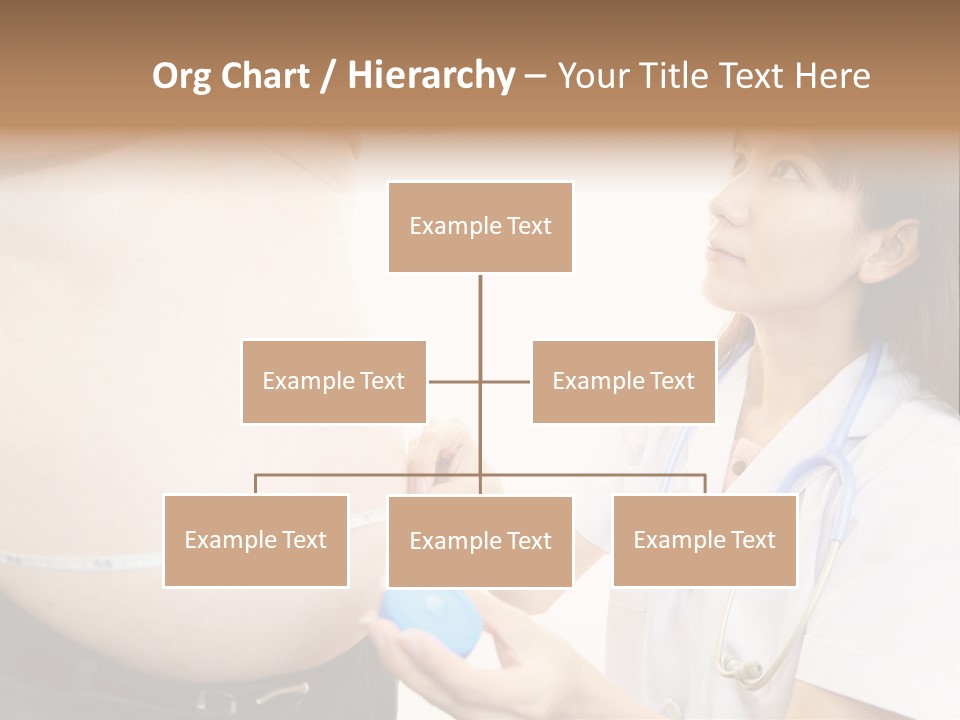 Org Chart / Hierarchy – Your Title Text Here

Example Text

Example Text

Example Text

Example Text

Example Text

Example Text